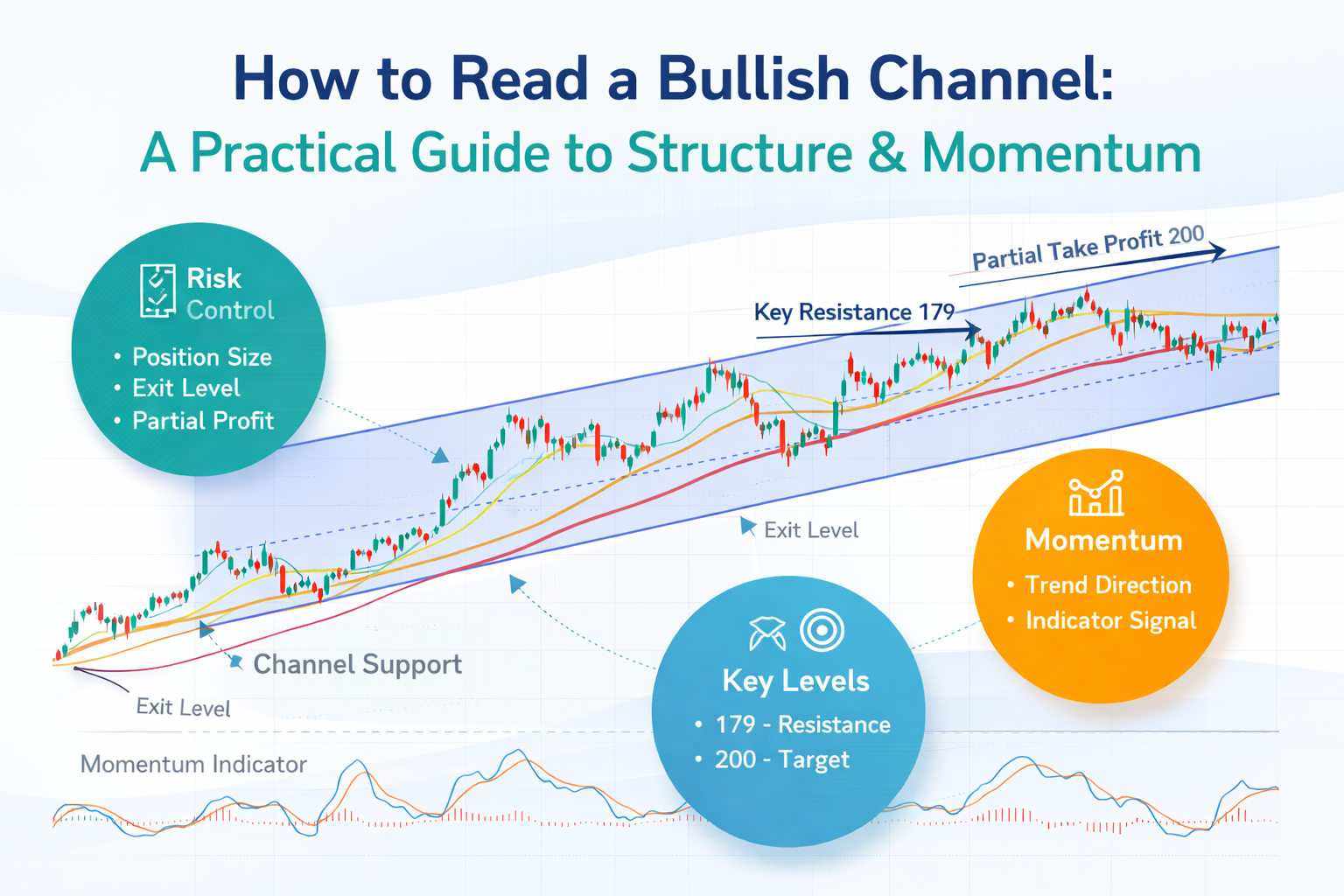 How to Read a Bullish Channel:
A Practical Guide to Structure & Momentum

Risk Control
• Position Size
• Exit Level
• Partial Profit

Partial Take Profit 200

Key Resistance 179

Exit Level

Momentum
• Trend Direction
• Indicator Signal

Channel Support

Exit Level

Key Levels
• 179 - Resistance
• 200 - Target

Momentum Indicator